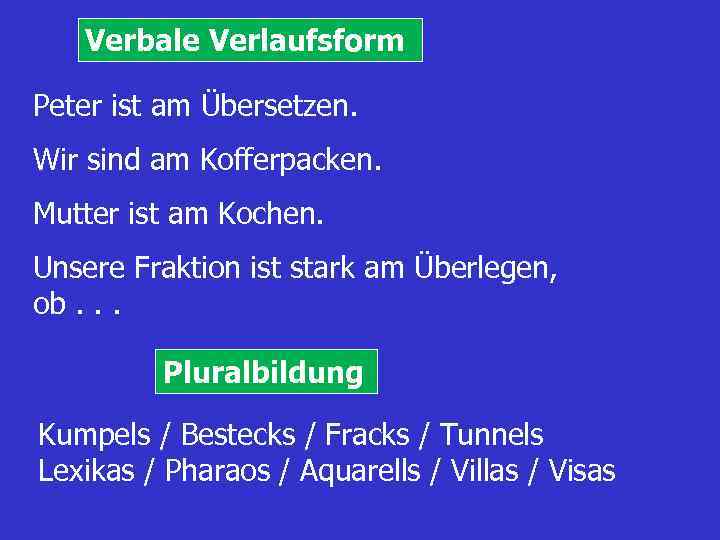 Verbale Verlaufsform

Peter ist am Übersetzen.

Wir sind am Kofferpacken.

Mutter ist am Kochen.

Unsere Fraktion ist stark am Überlegen, ob . . .

Pluralbildung

Kumpels / Bestecks / Fracks / Tunnels
Lexikas / Pharaos / Aquarells / Villas / Visas